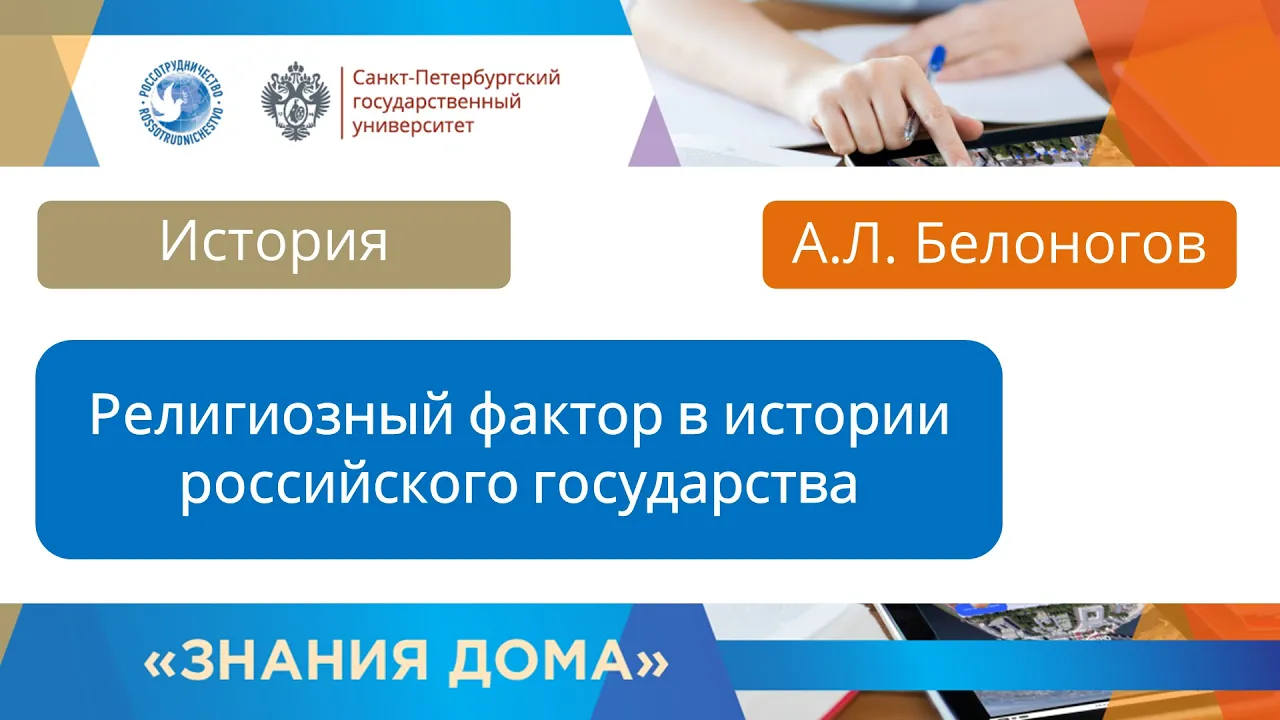 РОССОТРУДНИЧЕСТВО
ROSSOTRUDNICHESTVO

Санкт-Петербургский государственный университет

История

А.Л. Белоногов

Религиозный фактор в истории российского государства

«ЗНАНИЯ ДОМА»